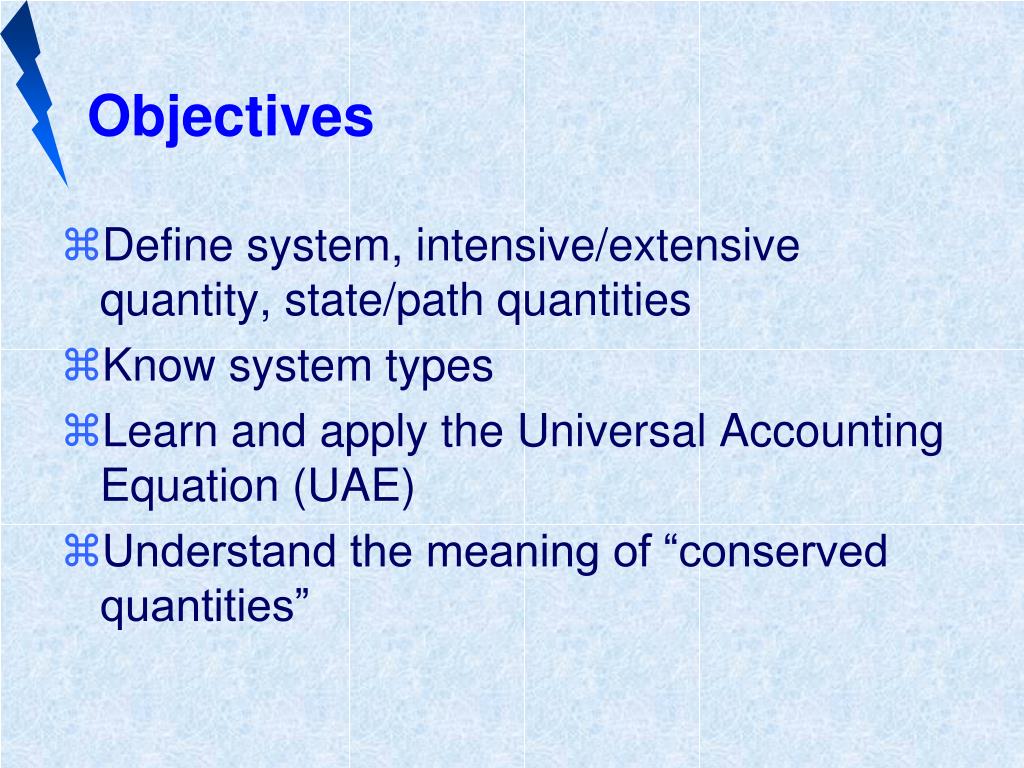 Objectives

⌘Define system, intensive/extensive quantity, state/path quantities

⌘Know system types

⌘Learn and apply the Universal Accounting Equation (UAE)

⌘Understand the meaning of “conserved quantities”